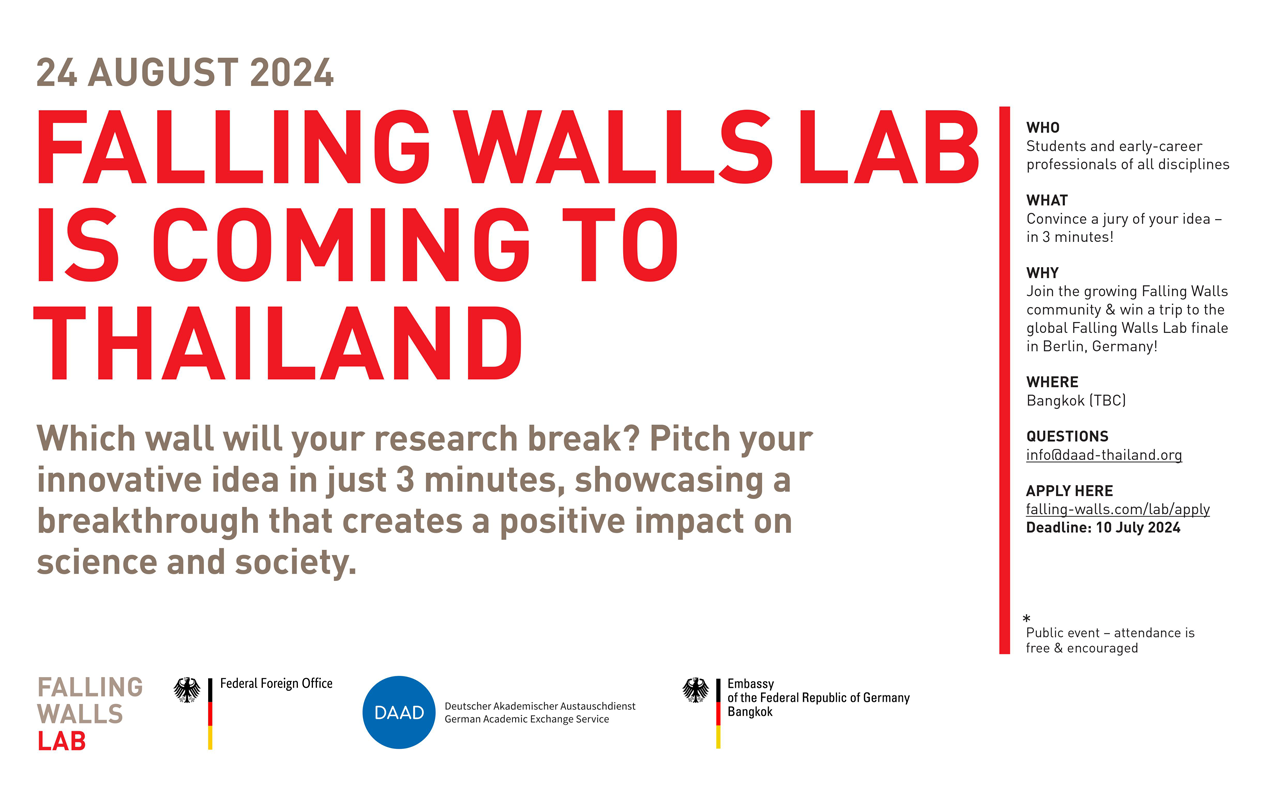 24 AUGUST 2024

FALLING WALLS LAB IS COMING TO THAILAND

Which wall will your research break? Pitch your innovative idea in just 3 minutes, showcasing a breakthrough that creates a positive impact on science and society.

WHO
Students and early-career professionals of all disciplines

WHAT
Convince a jury of your idea – in 3 minutes!

WHY
Join the growing Falling Walls community & win a trip to the global Falling Walls Lab finale in Berlin, Germany!

WHERE
Bangkok (TBC)

QUESTIONS
info@daad-thailand.org

APPLY HERE
falling-walls.com/lab/apply
Deadline: 10 July 2024

*
Public event – attendance is free & encouraged

FALLING WALLS LAB

Federal Foreign Office

DAAD
Deutscher Akademischer Austauschdienst
German Academic Exchange Service

Embassy of the Federal Republic of Germany Bangkok